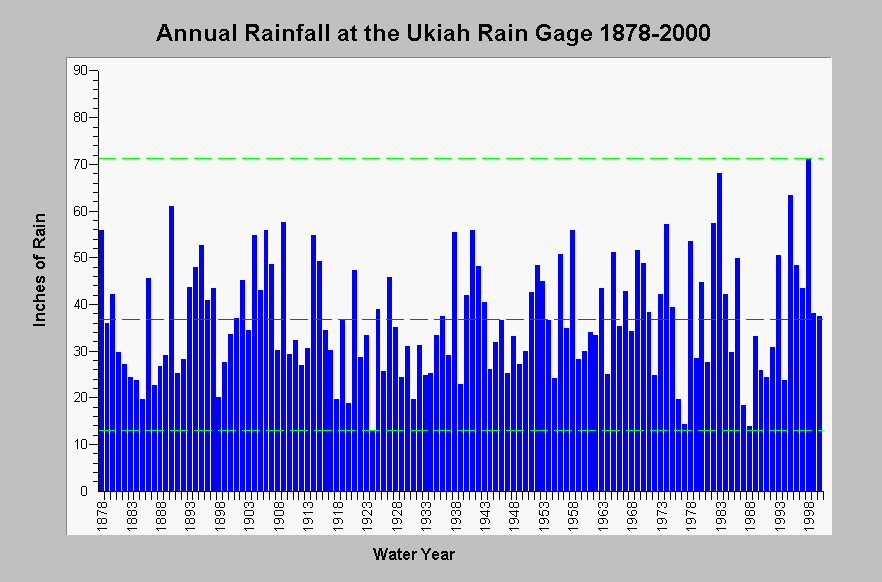 Annual Rainfall at the Ukiah Rain Gage 1878-2000

Inches of Rain

90
80
70
60
50
40
30
20
10
0

1878
1883
1888
1893
1898
1903
1908
1913
1918
1923
1928
1933
1938
1943
1948
1953
1958
1963
1968
1973
1978
1983
1988
1993
1998

Water Year